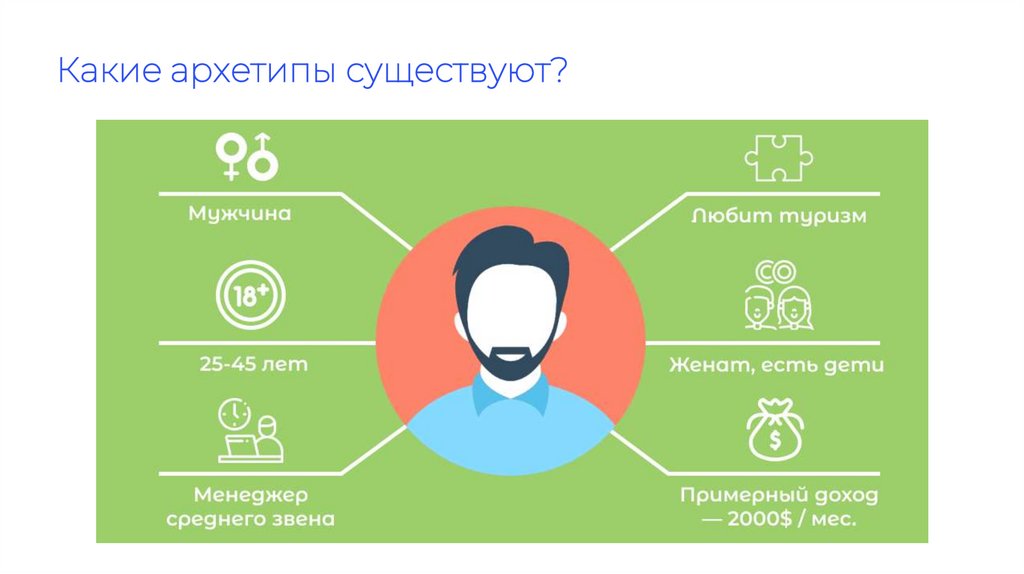 Какие архетипы существуют?

Мужчина

18+

25-45 лет

Менеджер среднего звена

Любит туризм

Женат, есть дети

$

Примерный доход — 2000$ / мес.